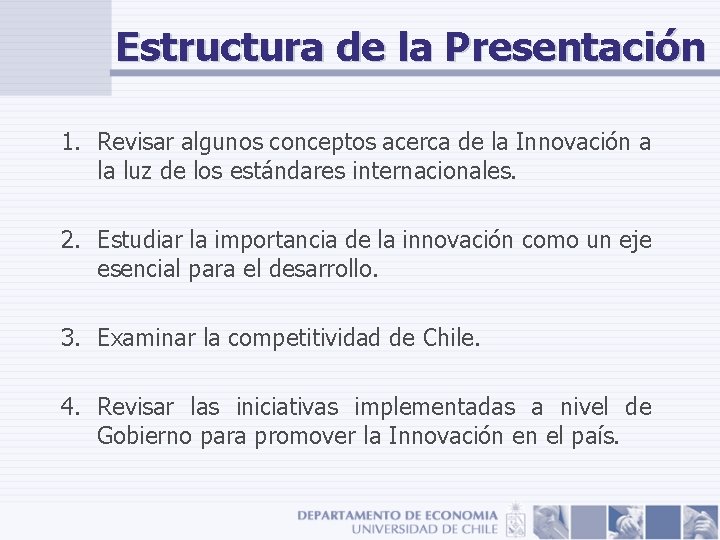 Estructura de la Presentación

1. Revisar algunos conceptos acerca de la Innovación a la luz de los estándares internacionales.

2. Estudiar la importancia de la innovación como un eje esencial para el desarrollo.

3. Examinar la competitividad de Chile.

4. Revisar las iniciativas implementadas a nivel de Gobierno para promover la Innovación en el país.

DEPARTAMENTO DE ECONOMIA
UNIVERSIDAD DE CHILE